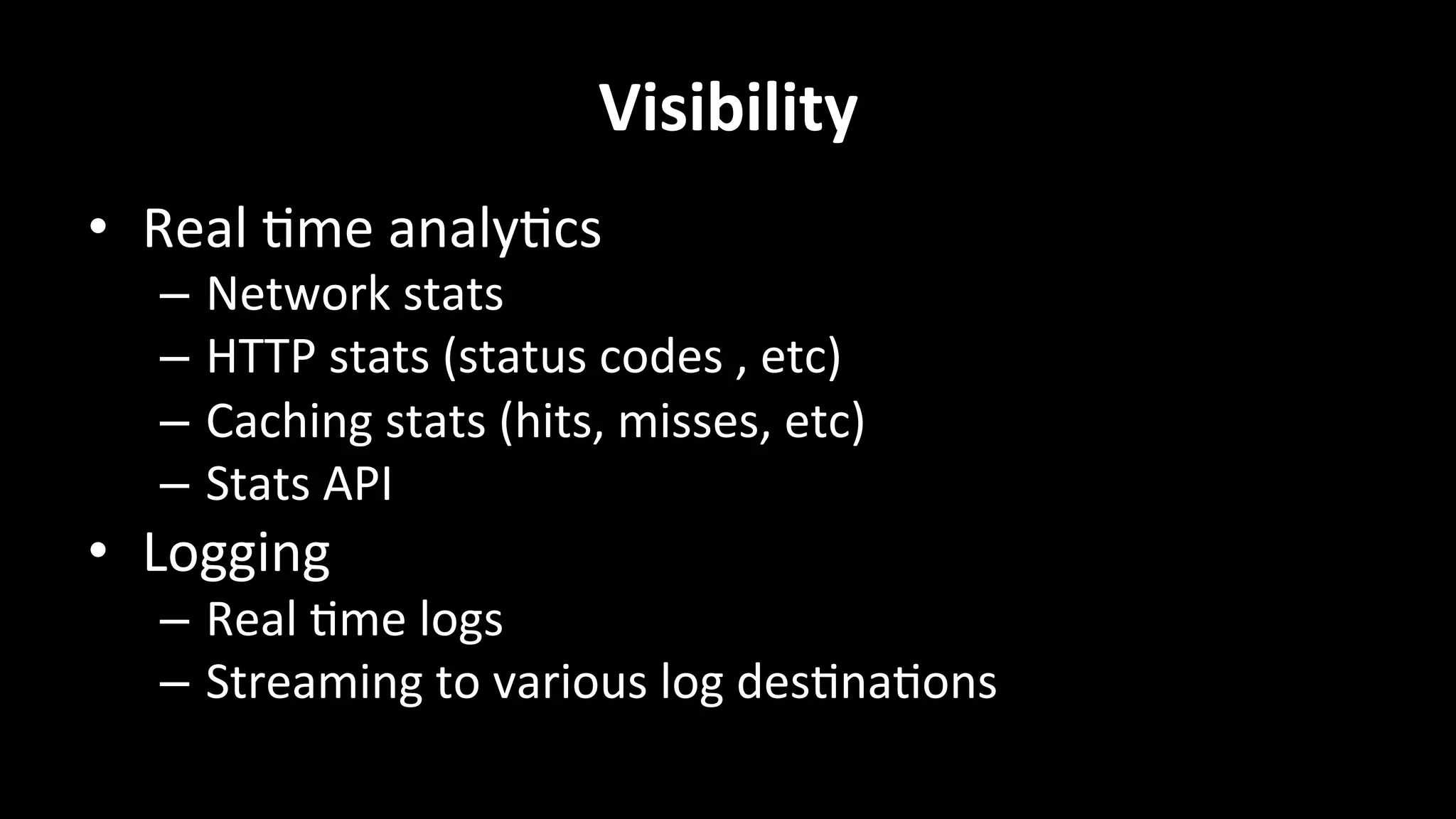 Visibility

• Real time analytics
  – Network stats
  – HTTP stats (status codes , etc)
  – Caching stats (hits, misses, etc)
  – Stats API
• Logging
  – Real time logs
  – Streaming to various log destinations